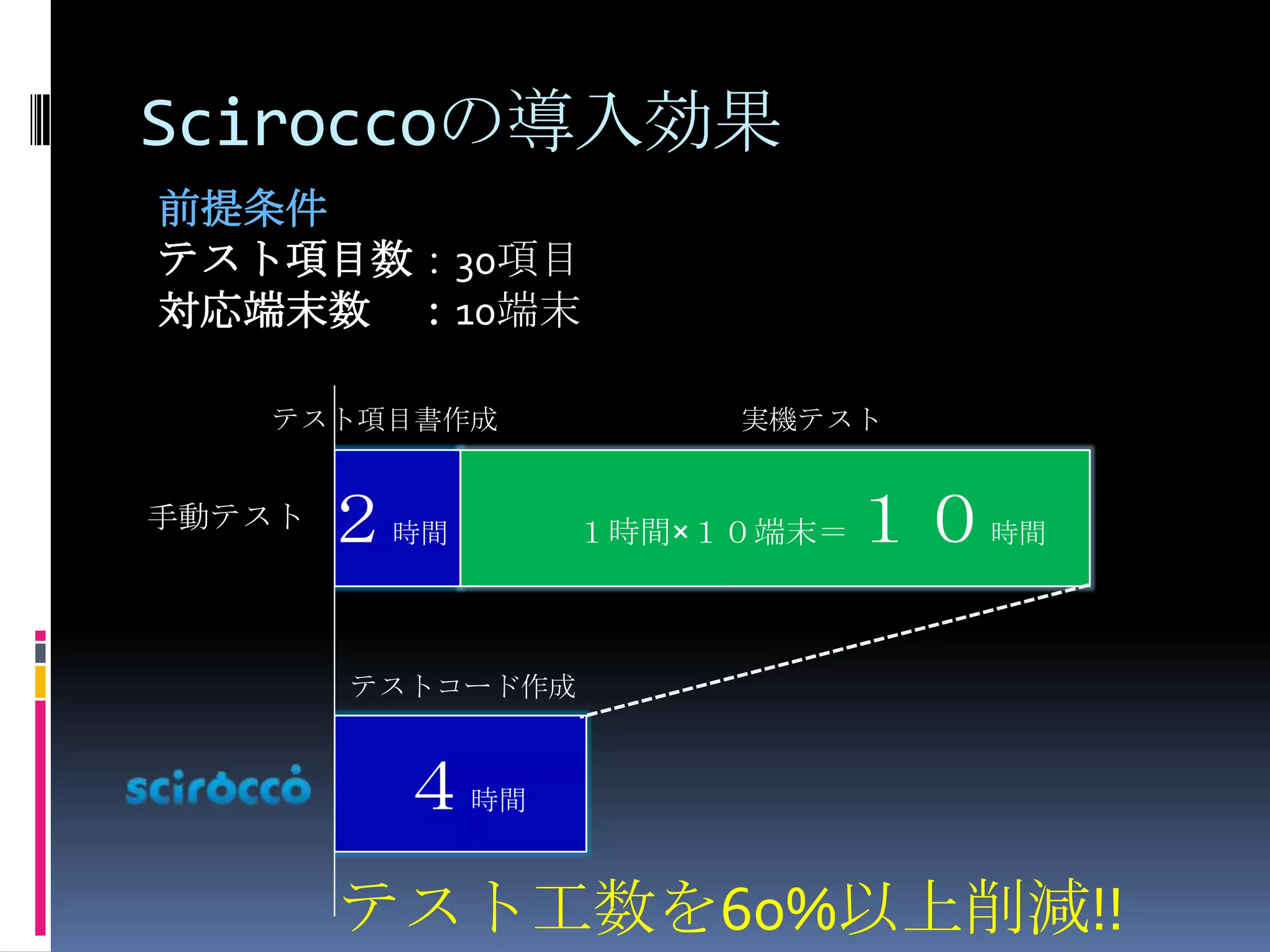 Sciroccoの導入効果

前提条件
テスト項目数：30項目
対応端末数　：10端末

テスト項目書作成

実機テスト

手動テスト

2 時間

１時間×１０端末＝ １０ 時間

テストコード作成

scirocco

4 時間

テスト工数を60%以上削減!!